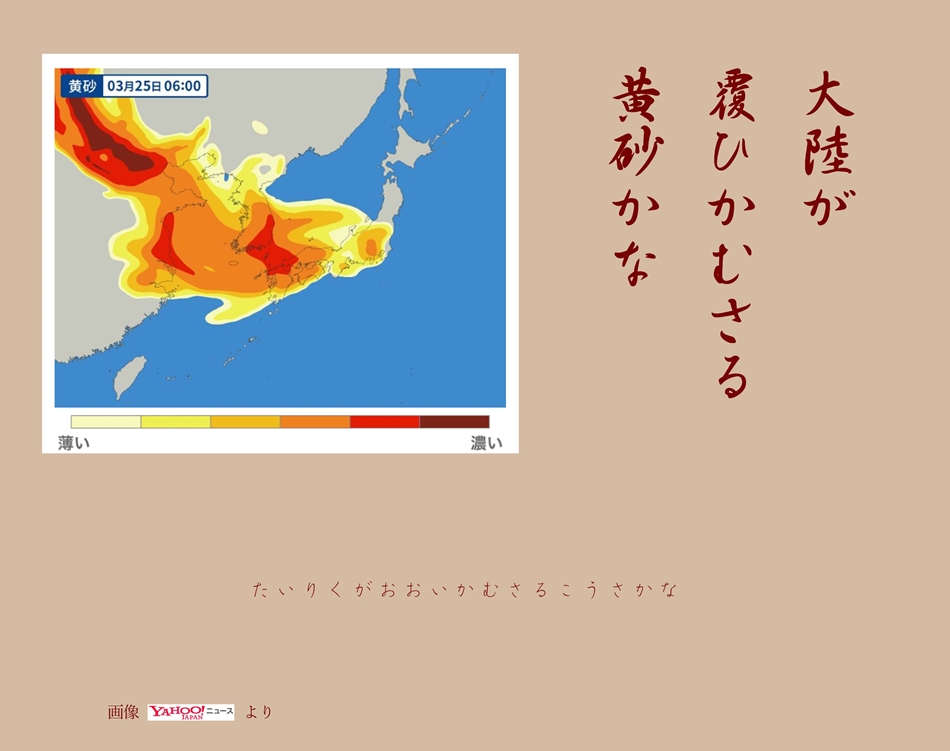 黄砂 03月25日 06:00

薄い 濃い

大陸が
覆ひかむさる
黄砂かな

たいりくがおおいかむさるこうさかな

画像 YAHOO! JAPAN ニュース より